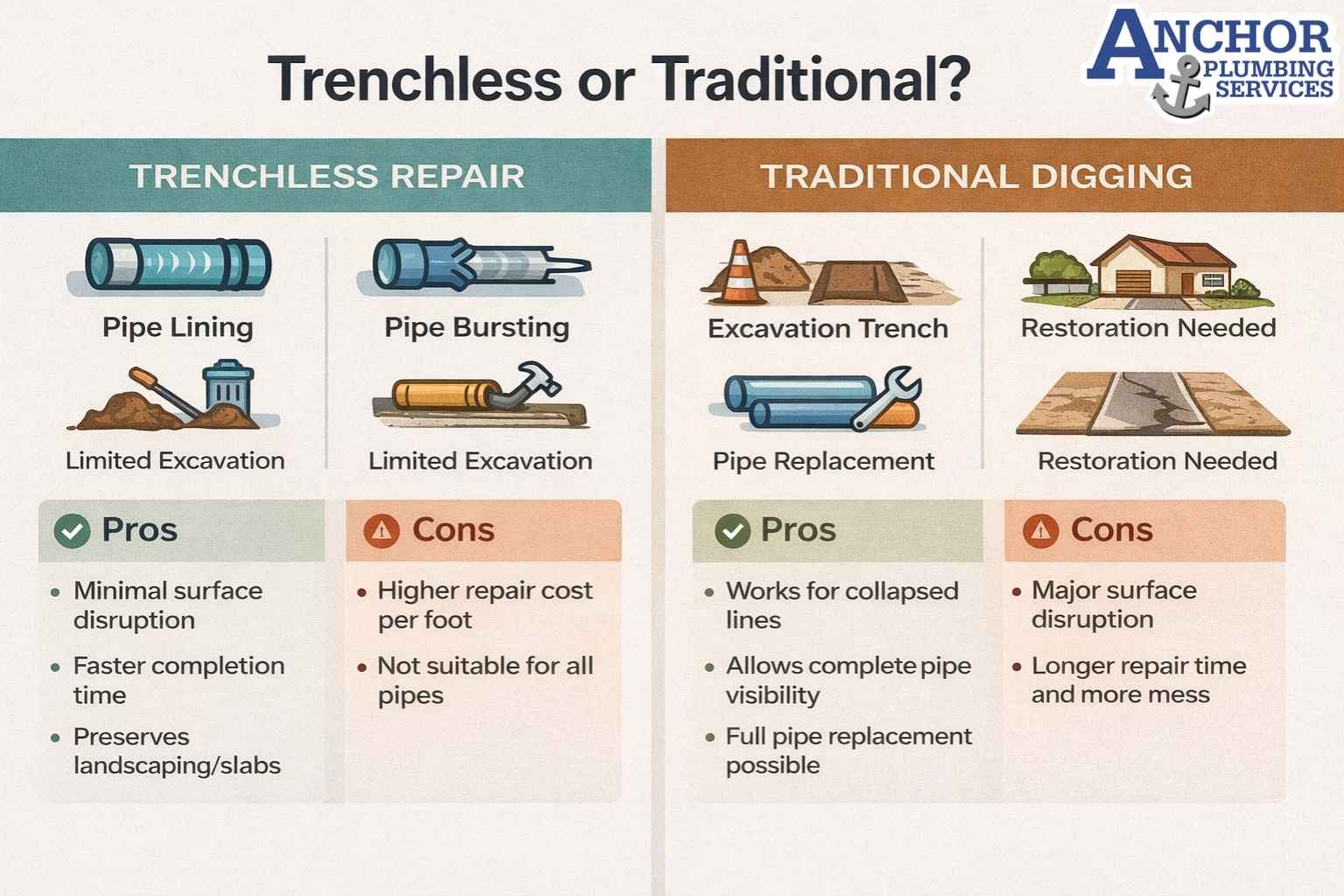 Trenchless or Traditional?

ANCHOR PLUMBING SERVICES

TRENCHLESS REPAIR

Pipe Lining

Pipe Bursting

Limited Excavation

Limited Excavation

Pros

- Minimal surface disruption
- Faster completion time
- Preserves landscaping/slabs

Cons

- Higher repair cost per foot
- Not suitable for all pipes

TRADITIONAL DIGGING

Excavation Trench

Restoration Needed

Pipe Replacement

Restoration Needed

Pros

- Works for collapsed lines
- Allows complete pipe visibility
- Full pipe replacement possible

Cons

- Major surface disruption
- Longer repair time and more mess